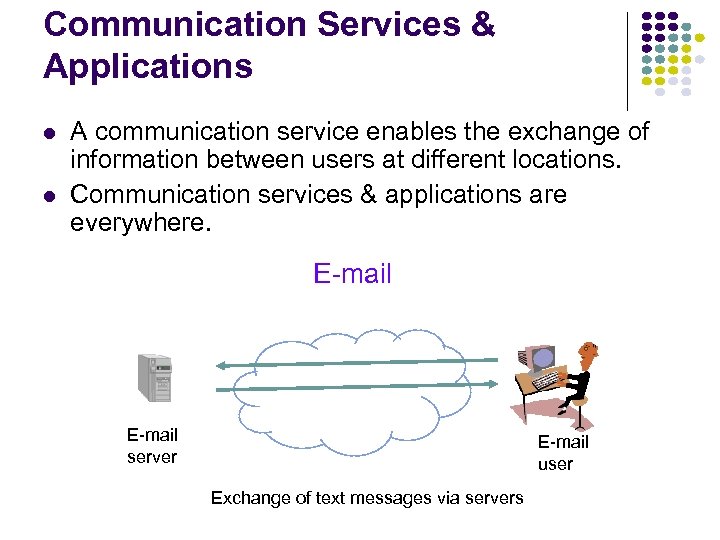 Communication Services & Applications

- A communication service enables the exchange of information between users at different locations.
- Communication services & applications are everywhere.

E-mail

E-mail server

E-mail user

Exchange of text messages via servers